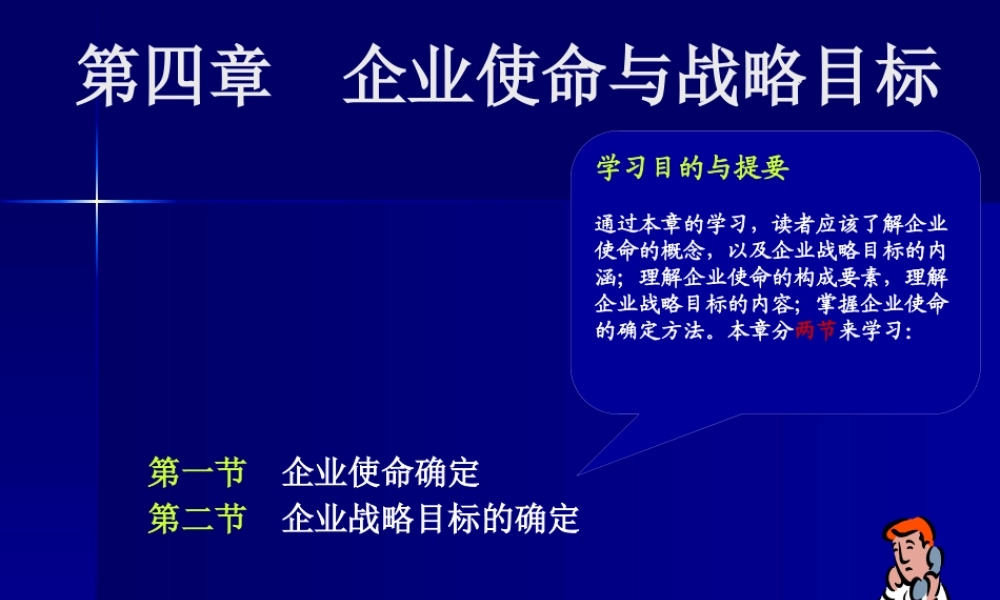 第四章　企业使命与战略目标

学习目的与提要

通过本章的学习，读者应该了解企业使命的概念，以及企业战略目标的内涵；理解企业使命的构成要素，理解企业战略目标的内容；掌握企业使命的确定方法。本章分两节来学习：

第一节　企业使命确定
第二节　企业战略目标的确定